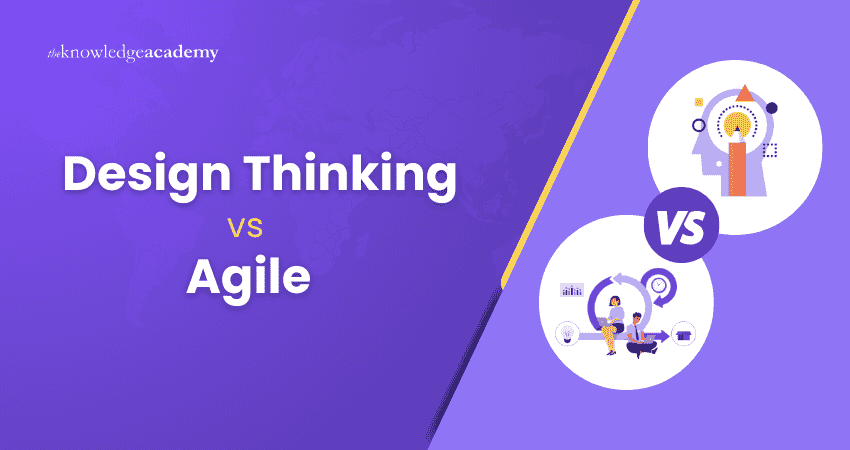 theknowledgeacademy

Design Thinking

VS

Agile

VS